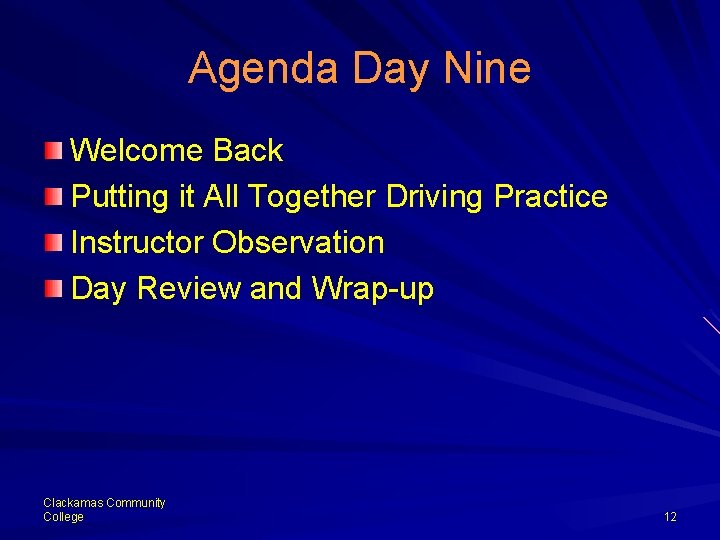 Agenda Day Nine

Welcome Back
Putting it All Together Driving Practice
Instructor Observation
Day Review and Wrap-up

Clackamas Community College

12